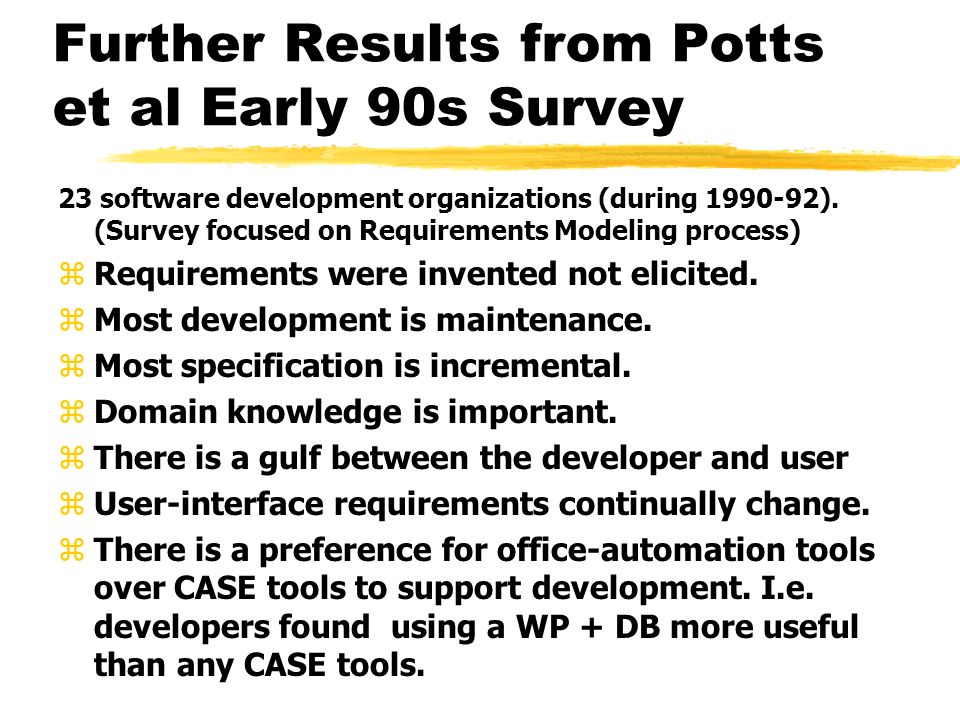 Further Results from Potts et al Early 90s Survey

23 software development organizations (during 1990-92). (Survey focused on Requirements Modeling process)

⌘ Requirements were invented not elicited.
⌘ Most development is maintenance.
⌘ Most specification is incremental.
⌘ Domain knowledge is important.
⌘ There is a gulf between the developer and user
⌘ User-interface requirements continually change.
⌘ There is a preference for office-automation tools over CASE tools to support development. I.e. developers found using a WP + DB more useful than any CASE tools.